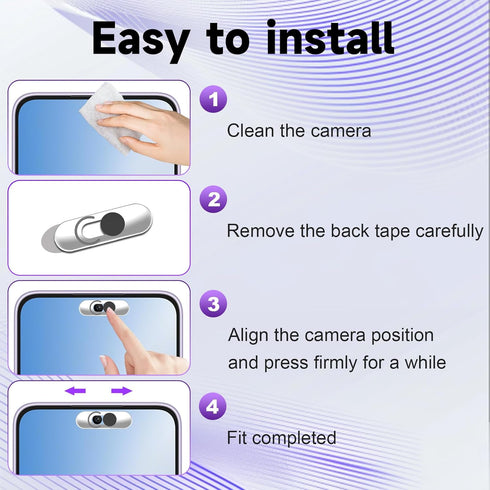 Easy to install

1
Clean the camera

2
Remove the back tape carefully

3
Align the camera position and press firmly for a while

4
Fit completed